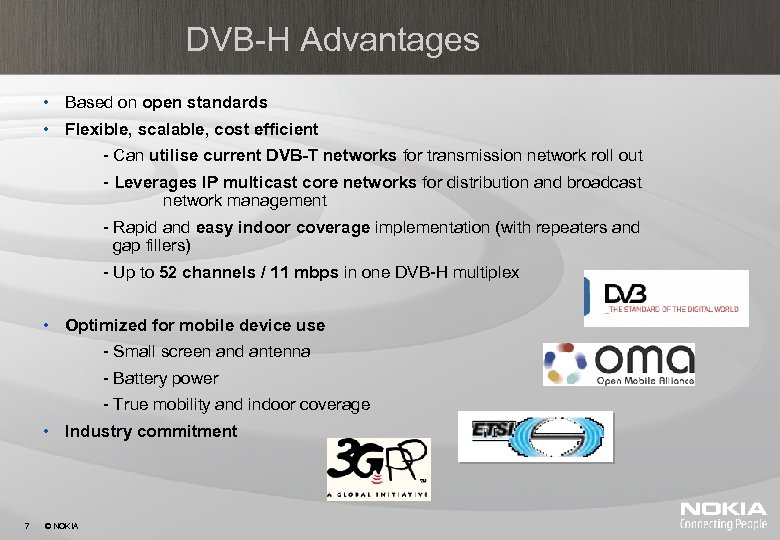 DVB-H Advantages

• Based on open standards
• Flexible, scalable, cost efficient
- Can utilise current DVB-T networks for transmission network roll out
- Leverages IP multicast core networks for distribution and broadcast network management
- Rapid and easy indoor coverage implementation (with repeaters and gap fillers)
- Up to 52 channels / 11 mbps in one DVB-H multiplex

• Optimized for mobile device use
- Small screen and antenna
- Battery power
- True mobility and indoor coverage
• Industry commitment

DVB
THE STANDARD OF THE DIGITAL WORLD

oma
Open Mobile Alliance

ETSI

3GPP
A GLOBAL INITIATIVE

7 © NOKIA

NOKIA
Connecting People